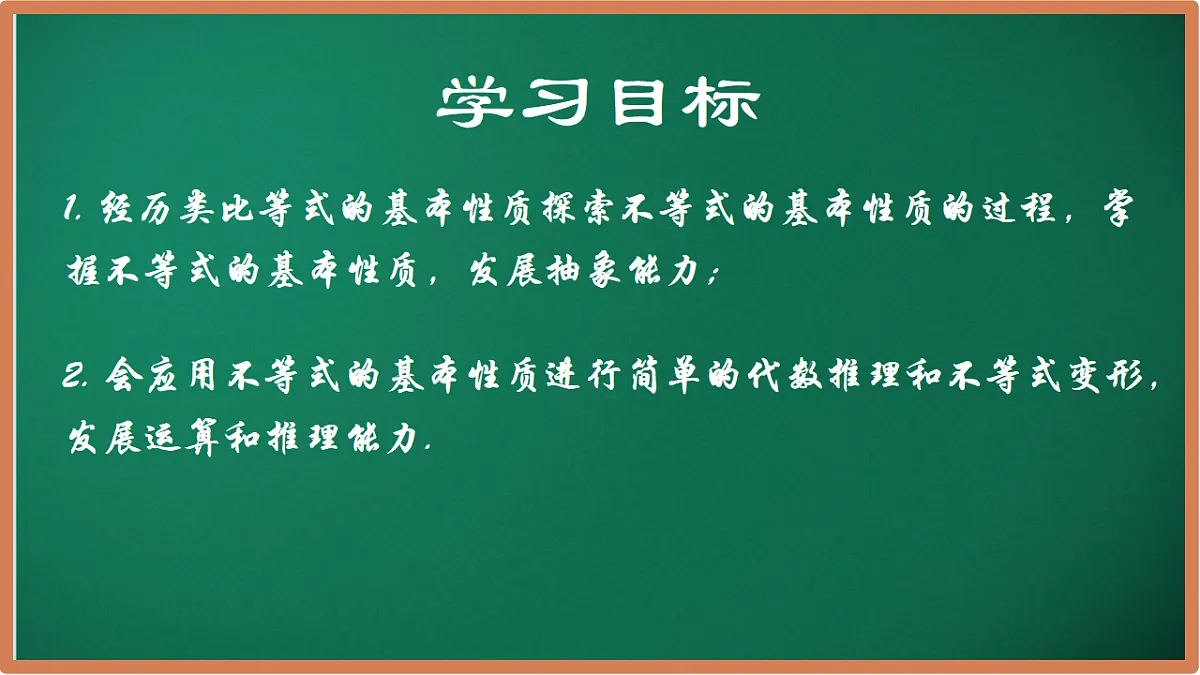 学习目标

1. 经历类比等式的基本性质探索不等式的基本性质的过程，掌握不等式的基本性质，发展抽象能力；

2. 会应用不等式的基本性质进行简单的代数推理和不等式变形，发展运算和推理能力.